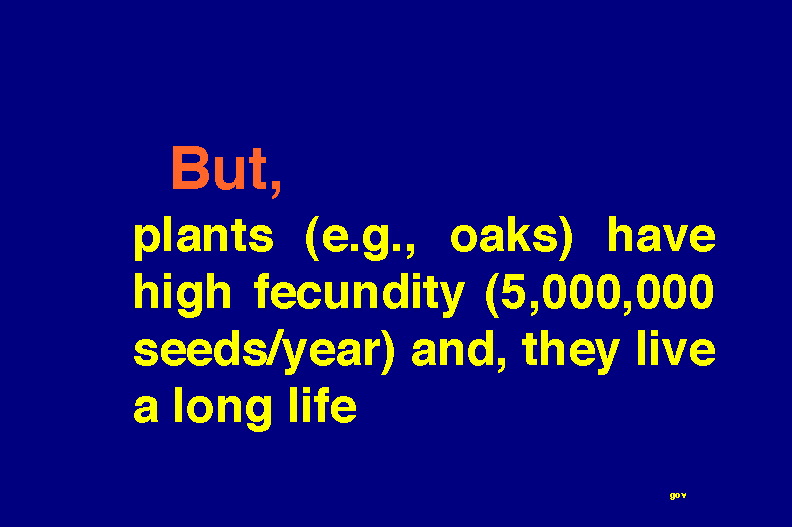 But,

plants (e.g., oaks) have high fecundity (5,000,000 seeds/year) and, they live a long life

gov